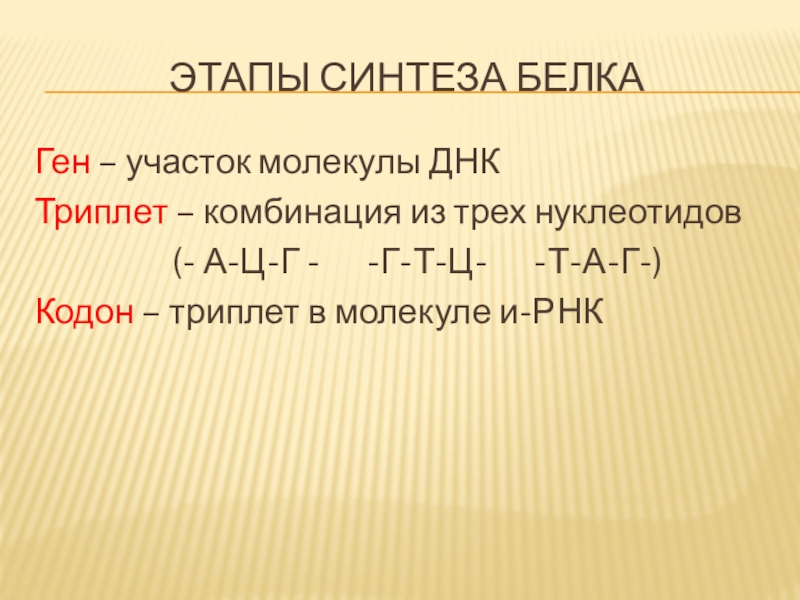 ЭТАПЫ СИНТЕЗА БЕЛКА

Ген – участок молекулы ДНК

Триплет – комбинация из трех нуклеотидов

(- А-Ц-Г - -Г-Т-Ц- -Т-А-Г-)

Кодон – триплет в молекуле и-РНК